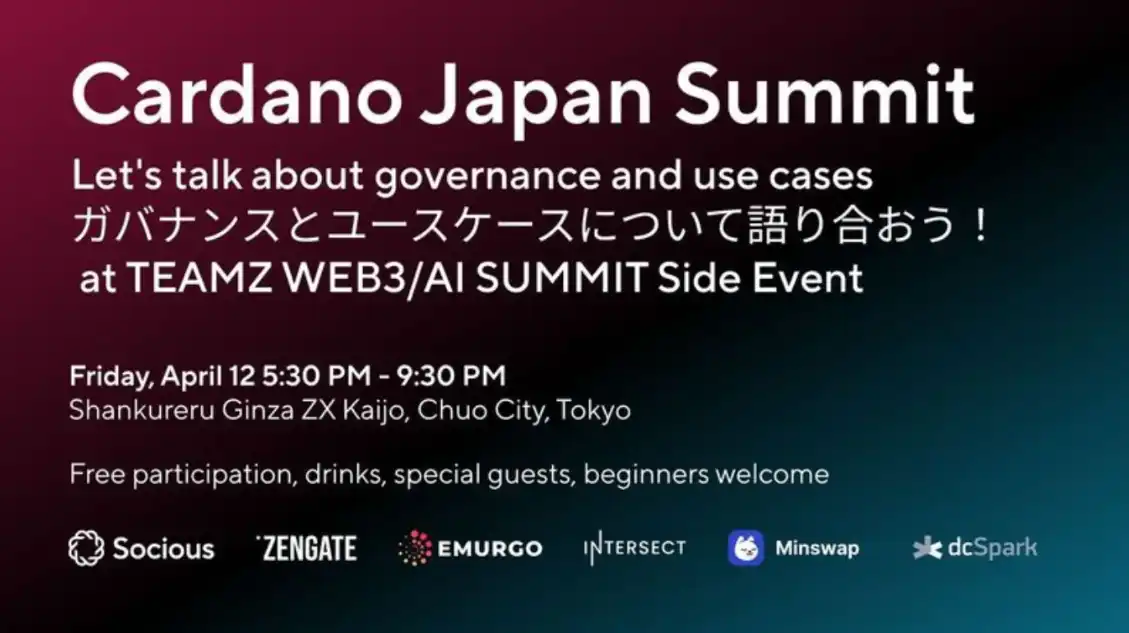 Cardano Japan Summit

Let's talk about governance and use cases
ガバナンスとユースケースについて語り合おう！
at TEAMZ WEB3/AI SUMMIT Side Event

Friday, April 12 5:30 PM - 9:30 PM
Shankureru Ginza ZX Kaijo, Chuo City, Tokyo

Free participation, drinks, special guests, beginners welcome

Socious ZENGATE EMURGO INTERSECT Minswap dcSpark